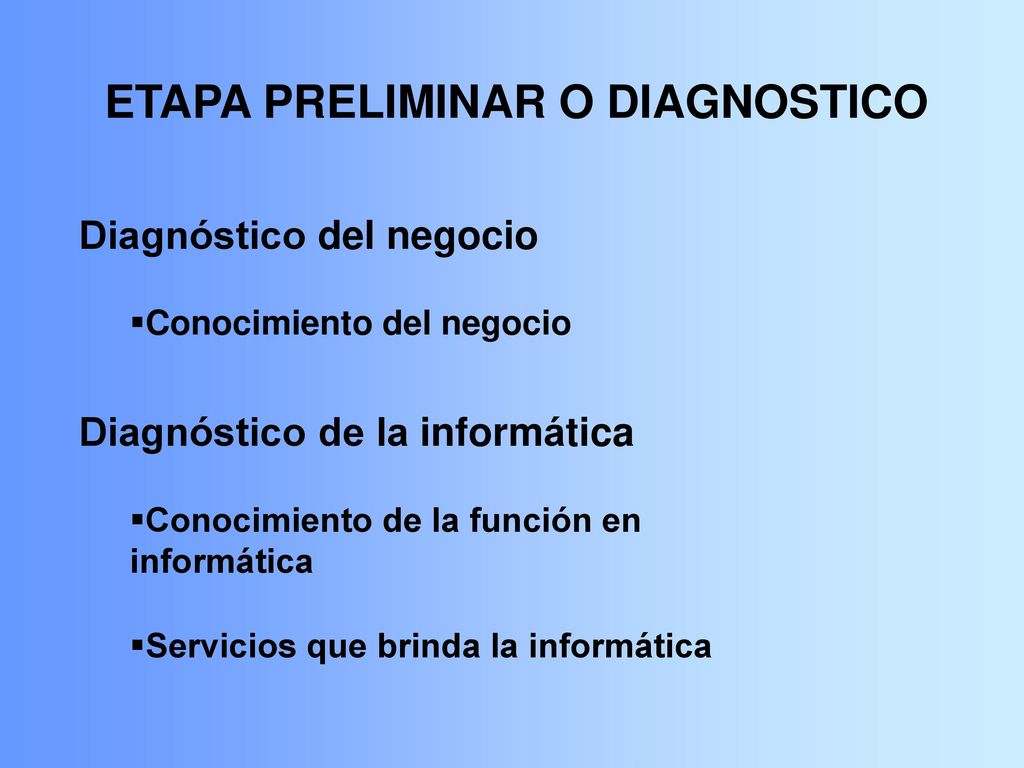 ETAPA PRELIMINAR O DIAGNOSTICO

Diagnóstico del negocio

▪Conocimiento del negocio

Diagnóstico de la informática

▪Conocimiento de la función en informática

▪Servicios que brinda la informática